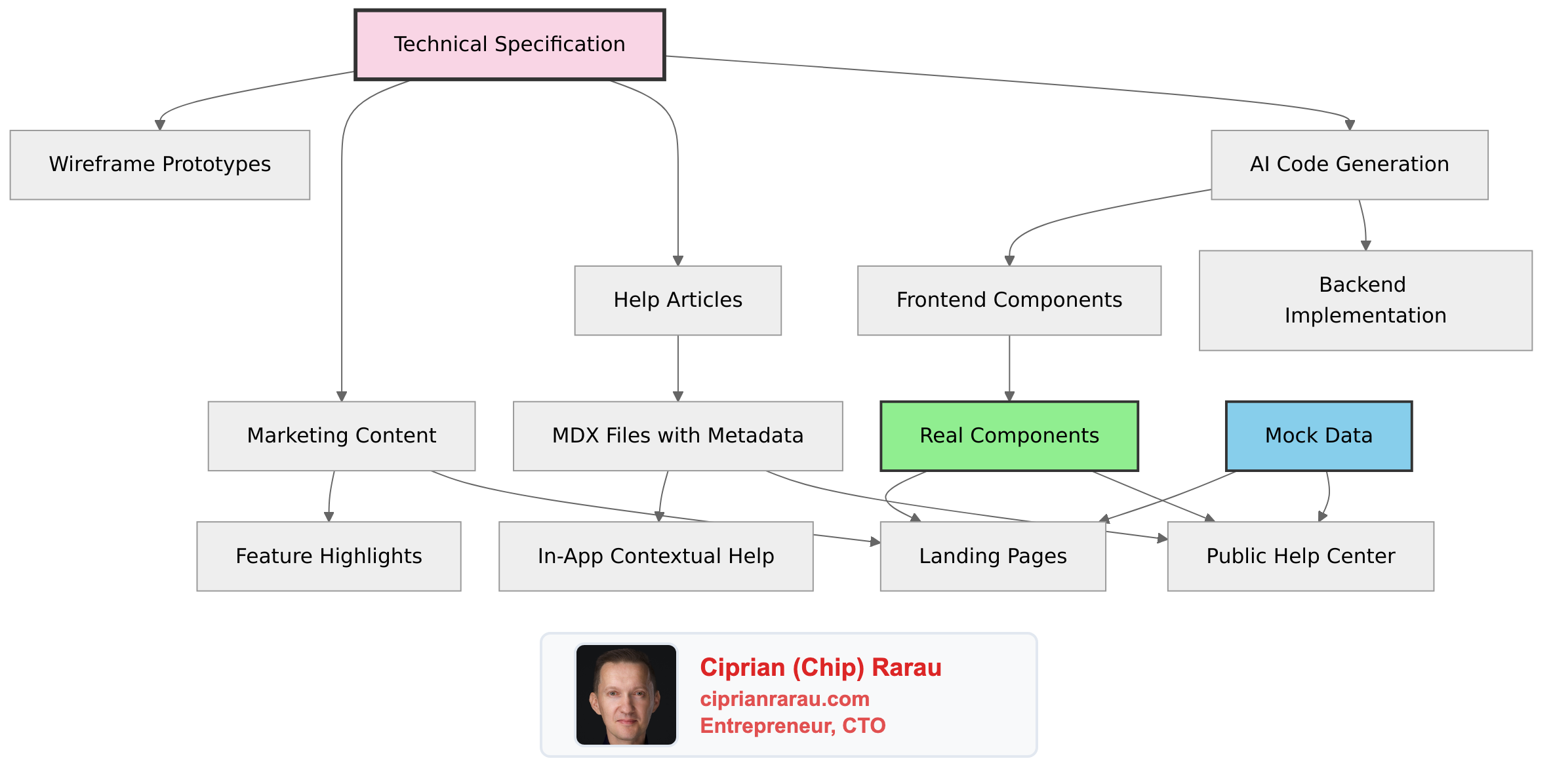 Technical Specification

Wireframe Prototypes

AI Code Generation

Help Articles

Frontend Components

Backend Implementation

Marketing Content

MDX Files with Metadata

Real Components

Mock Data

Feature Highlights

In-App Contextual Help

Landing Pages

Public Help Center

Ciprian (Chip) Rarau
ciprianrarau.com
Entrepreneur, CTO